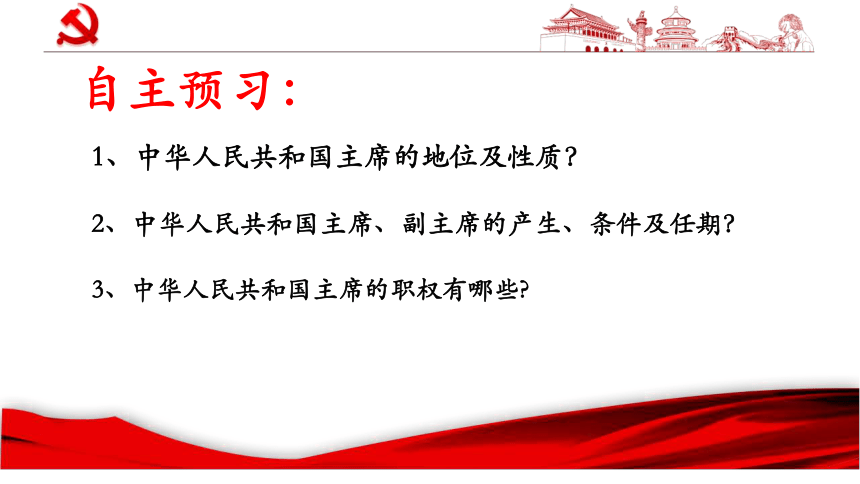 自主预习：

1、中华人民共和国主席的地位及性质？

2、中华人民共和国主席、副主席的产生、条件及任期？

3、中华人民共和国主席的职权有哪些?